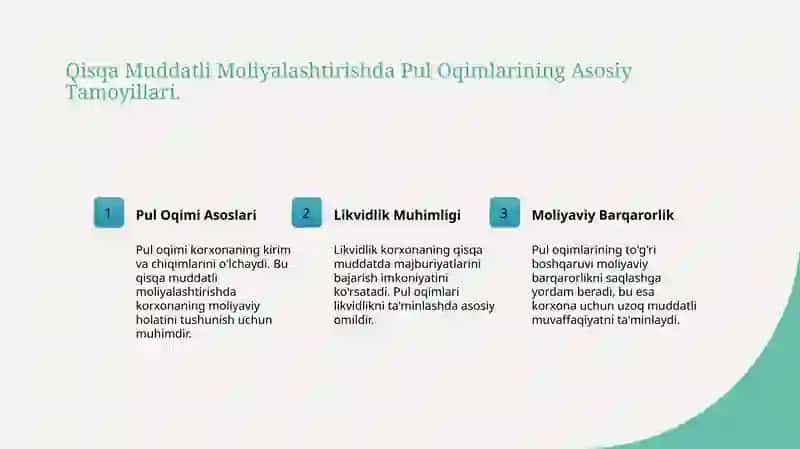 Qisqa Muddatli Moliyalashtirishda Pul Oqimlarining Asosiy Tamoyillari.

1

Pul Oqimi Asoslari

Pul oqimi korxonaning kirim va chiqimlarini o'lchaydi. Bu qisqa muddatli moliyalashtirishda korxonaning moliyaviy holatini tushunish uchun muhimdir.

2

Likvidlik Muhimligi

Likvidlik korxonaning qisqa muddatda majburiyatlarini bajarish imkoniyatini ko'rsatadi. Pul oqimlari likvidlikni ta'minlashda asosiy omildir.

3

Moliyaviy Barqarorlik

Pul oqimlarining to'g'ri boshqaruvi moliyaviy barqarorlikni saqlashga yordam beradi, bu esa korxona uchun uzoq muddatli muvaffaqiyatni ta'minlaydi.